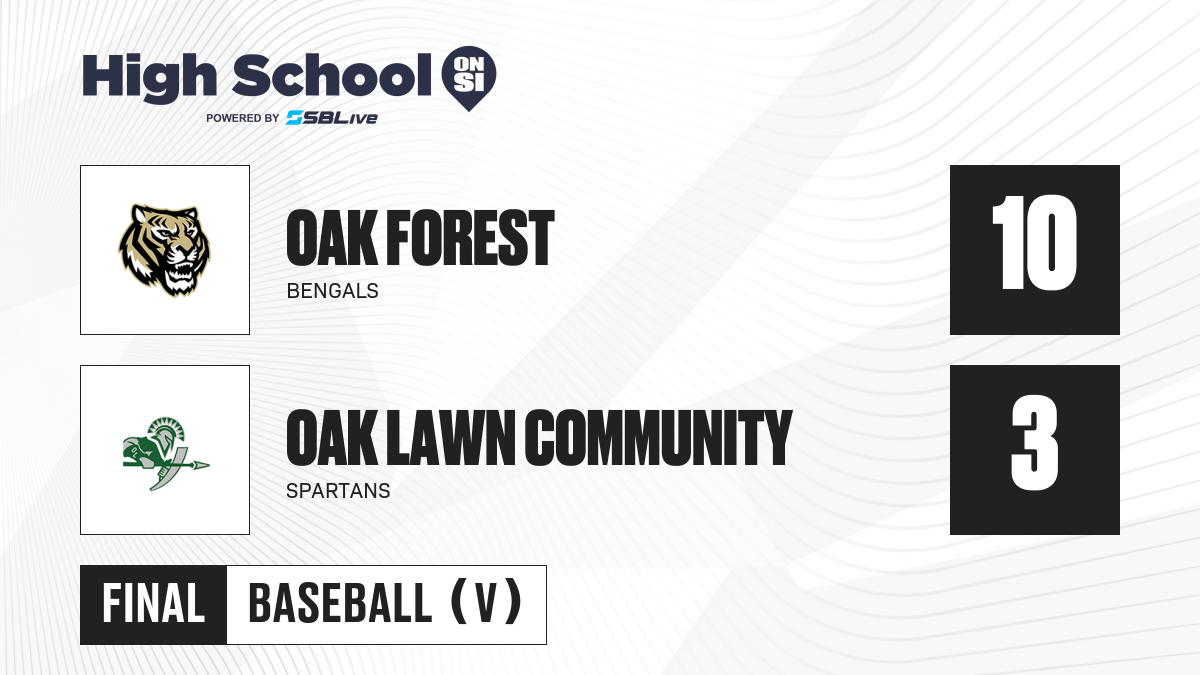 High School ON SI
POWERED BY SBLive

OAK FOREST
BENGALS
10

OAK LAWN COMMUNITY
SPARTANS
3

FINAL
BASEBALL (V)